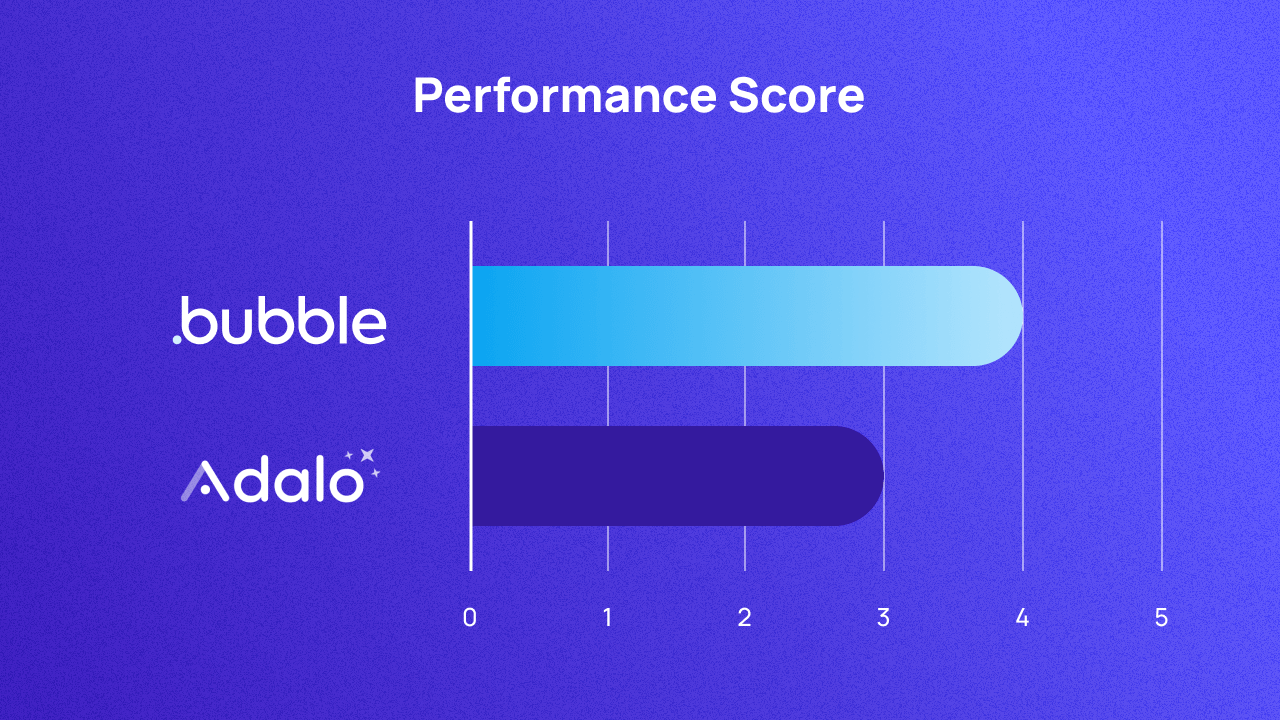 Performance Score

.bubble

Adalo

0 1 2 3 4 5